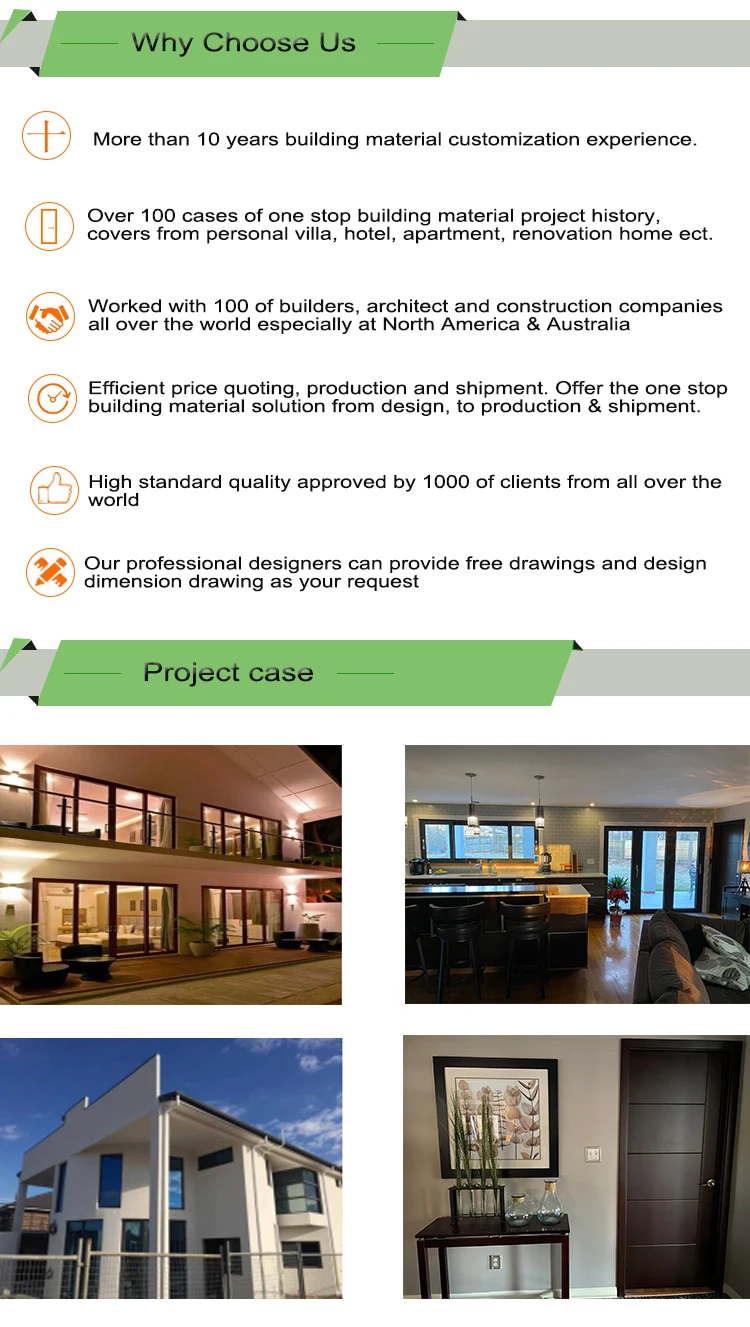 Why Choose Us

More than 10 years building material customization experience.

Over 100 cases of one stop building material project history, covers from personal villa, hotel, apartment, renovation home ect.

Worked with 100 of builders, architect and construction companies all over the world especially at North America & Australia

Efficient price quoting, production and shipment. Offer the one stop building material solution from design, to production & shipment.

High standard quality approved by 1000 of clients from all over the world

Our professional designers can provide free drawings and design dimension drawing as your request

Project case